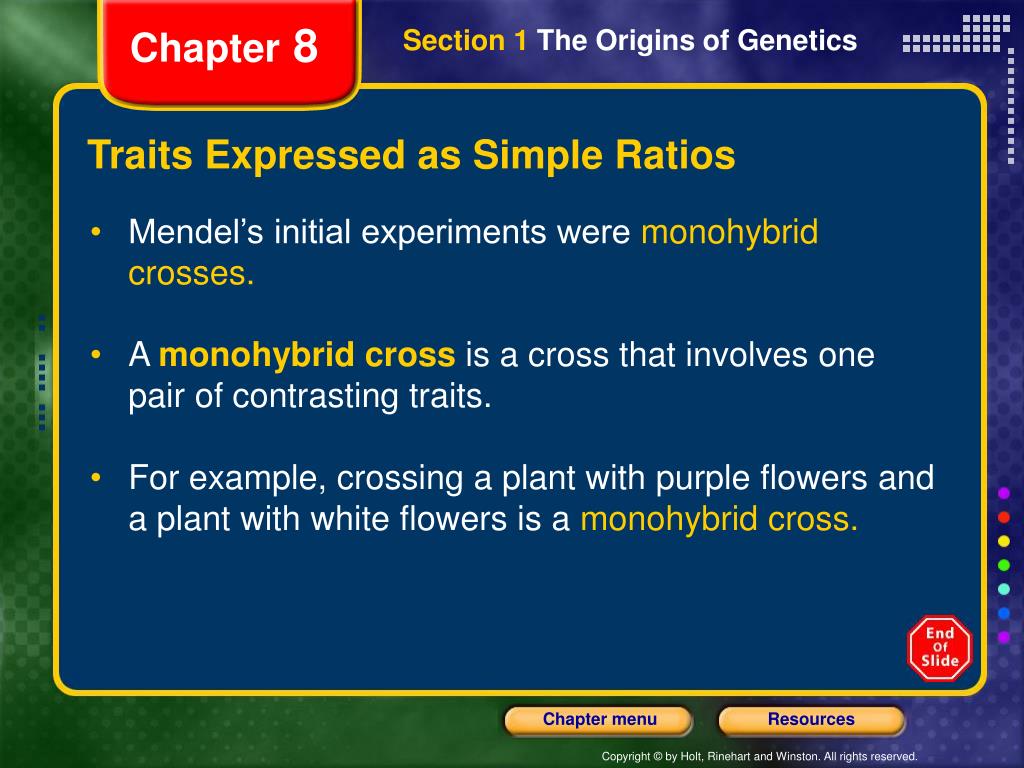 Chapter 8

Section 1 The Origins of Genetics

Traits Expressed as Simple Ratios

• Mendel’s initial experiments were monohybrid crosses.

• A monohybrid cross is a cross that involves one pair of contrasting traits.

• For example, crossing a plant with purple flowers and a plant with white flowers is a monohybrid cross.

End Of Slide

Chapter menu

Resources

Copyright © by Holt, Rinehart and Winston. All rights reserved.